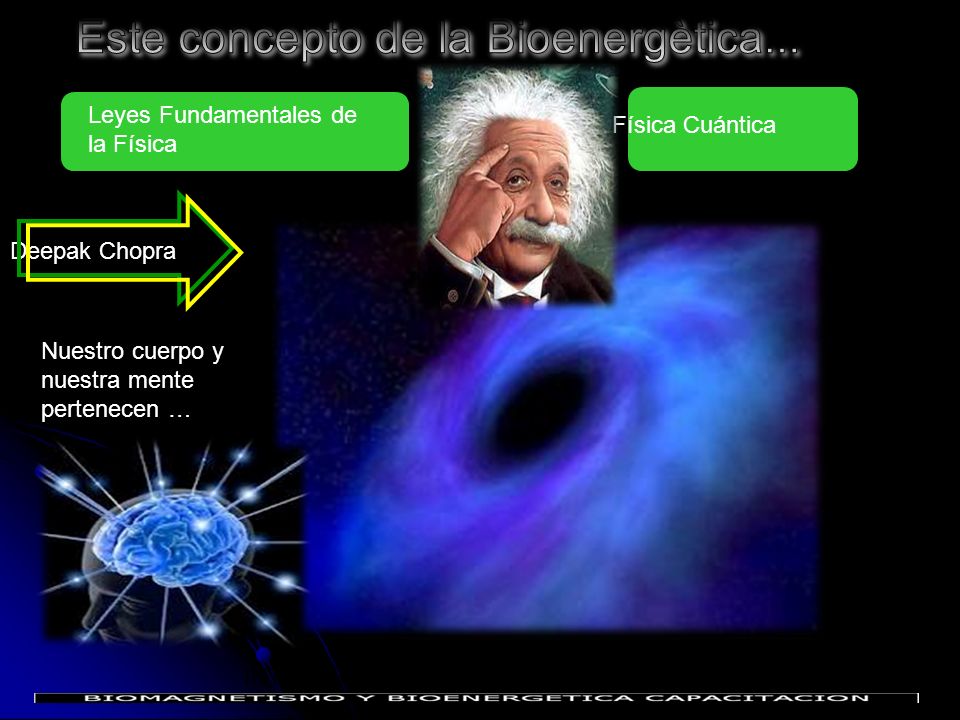 Este concepto de la Bioenergètica...

Leyes Fundamentales de la Física

Física Cuántica

Deepak Chopra

Nuestro cuerpo y nuestra mente pertenecen …

BIOMAGNETISMO Y BIOENERGETICA CAPACITACION